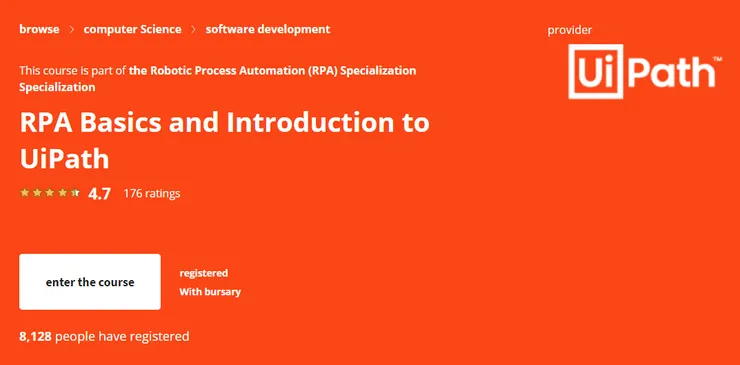 browse > computer Science > software development

provider

UiPath™

This course is part of the Robotic Process Automation (RPA) Specialization Specialization

RPA Basics and Introduction to UiPath

4.7 176 ratings

enter the course

registered
With bursary

8,128 people have registered